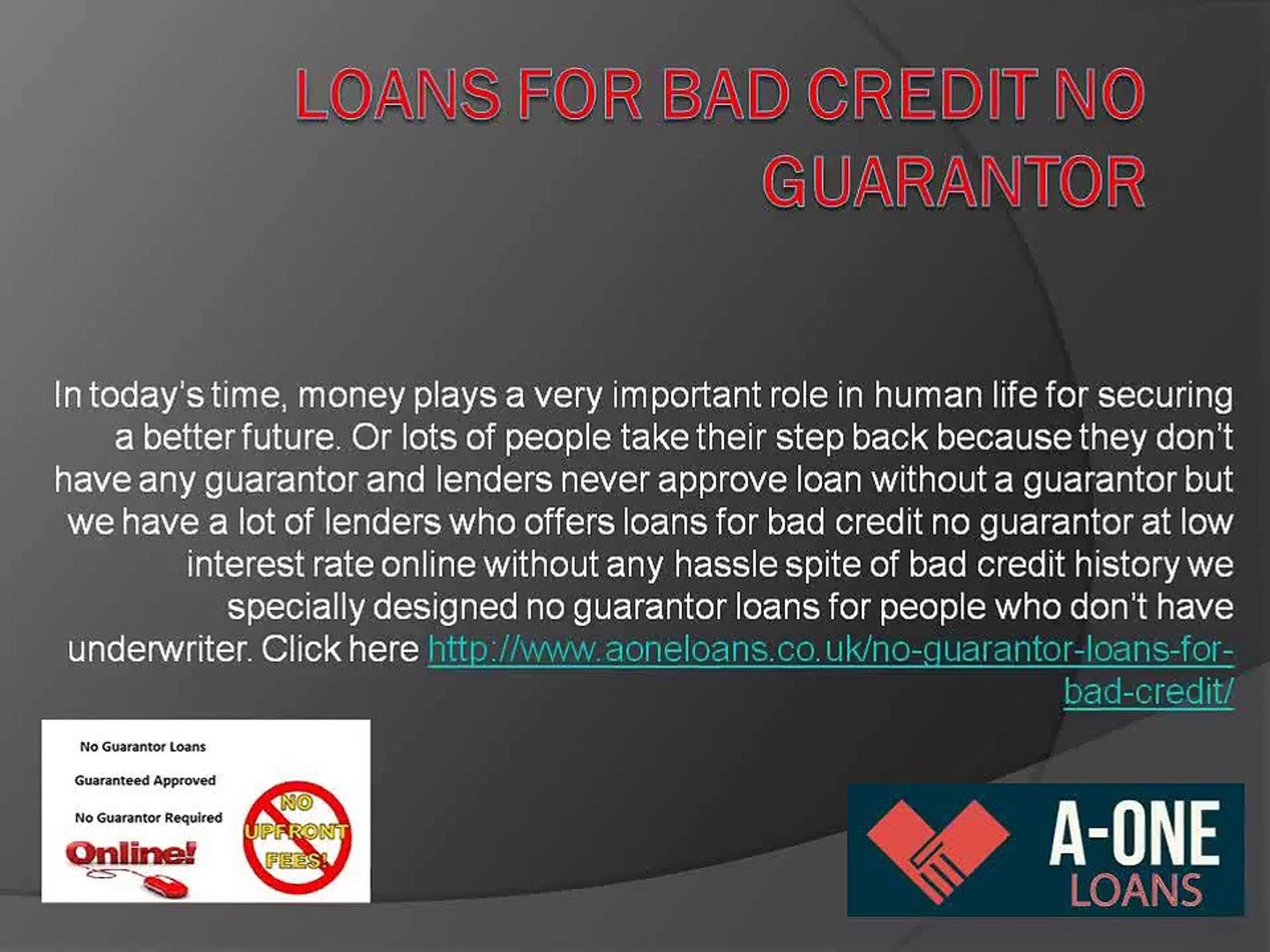 LOANS FOR BAD CREDIT NO GUARANTOR

In today's time, money plays a very important role in human life for securing a better future. Or lots of people take their step back because they don't have any guarantor and lenders never approve loan without a guarantor but we have a lot of lenders who offers loans for bad credit no guarantor at low interest rate online without any hassle spite of bad credit history we specially designed no guarantor loans for people who don't have underwriter. Click here http://www.aoneloans.co.uk/no-guarantor-loans-for-bad-credit/

No Guarantor Loans
Guaranteed Approved
No Guarantor Required
Online!
NO UPFRONT FEES!

A-ONE LOANS